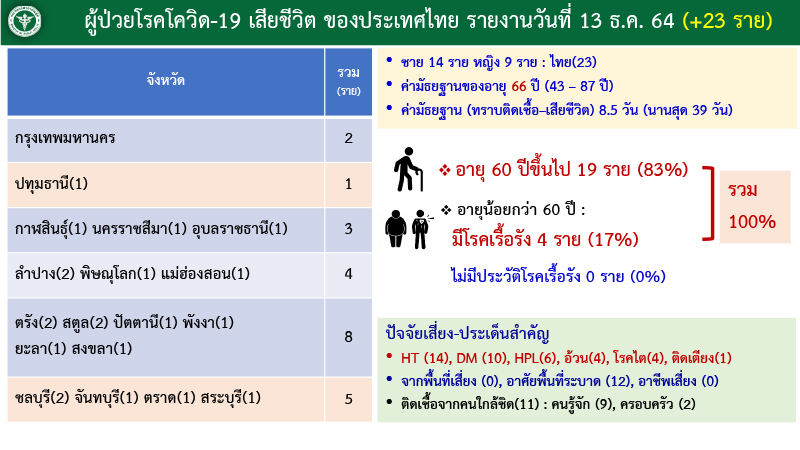 ผู้ป่วยโรคโควิด-19 เสียชีวิต ของประเทศไทย รายงานวันที่ 13 ธ.ค. 64 (+23 ราย)

| จังหวัด | รวม (ราย) |
|---|---|
| กรุงเทพมหานคร | 2 |
| ปทุมธานี(1) | 1 |
| กาฬสินธุ์(1) นครราชสีมา(1) อุบลราชธานี(1) | 3 |
| ลำปาง(2) พิษณุโลก(1) แม่ฮ่องสอน(1) | 4 |
| ตรัง(2) สตูล(2) ปัตตานี(1) พังงา(1) ยะลา(1) สงขลา(1) | 8 |
| ชลบุรี(2) จันทบุรี(1) ตราด(1) สระบุรี(1) | 5 |

• ชาย 14 ราย หญิง 9 ราย : ไทย(23)
• ค่ามัธยฐานของอายุ 66 ปี (43 – 87 ปี)
• ค่ามัธยฐาน (ทราบติดเชื้อ–เสียชีวิต) 8.5 วัน (นานสุด 39 วัน)

❖ อายุ 60 ปีขึ้นไป 19 ราย (83%)

❖ อายุน้อยกว่า 60 ปี :
มีโรคเรื้อรัง 4 ราย (17%)

ไม่มีประวัติโรคเรื้อรัง 0 ราย (0%)

รวม 100%

ปัจจัยเสี่ยง-ประเด็นสำคัญ
• HT (14), DM (10), HPL(6), อ้วน(4), โรคไต(4), ติดเตียง(1)
• จากพื้นที่เสี่ยง (0), อาศัยพื้นที่ระบาด (12), อาชีพเสี่ยง (0)
• ติดเชื้อจากคนใกล้ชิด(11) : คนรู้จัก (9), ครอบครัว (2)